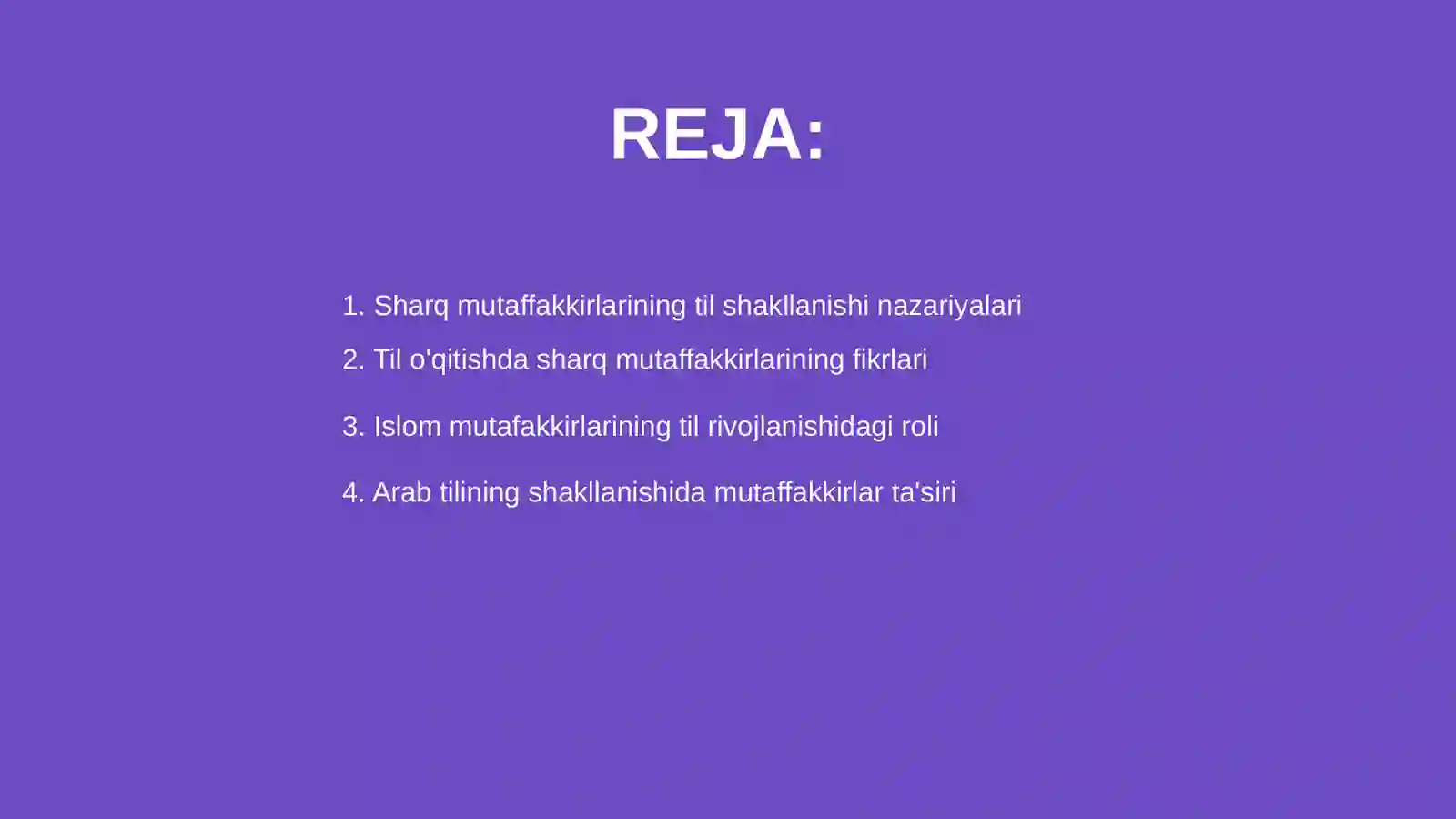 REJA:

1. Sharq mutaffakkirlarining til shakllanishi nazariyalari
2. Til o'qitishda sharq mutaffakkirlarining fikrlari
3. Islom mutafakkirlarining til rivojlanishidagi roli
4. Arab tilining shakllanishida mutaffakkirlar ta'siri